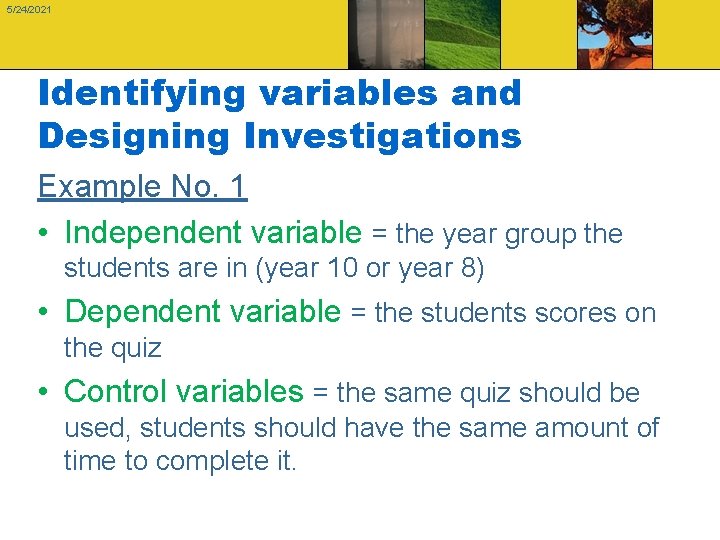 5/24/2021

Identifying variables and Designing Investigations

Example No. 1

• Independent variable = the year group the students are in (year 10 or year 8)

• Dependent variable = the students scores on the quiz

• Control variables = the same quiz should be used, students should have the same amount of time to complete it.